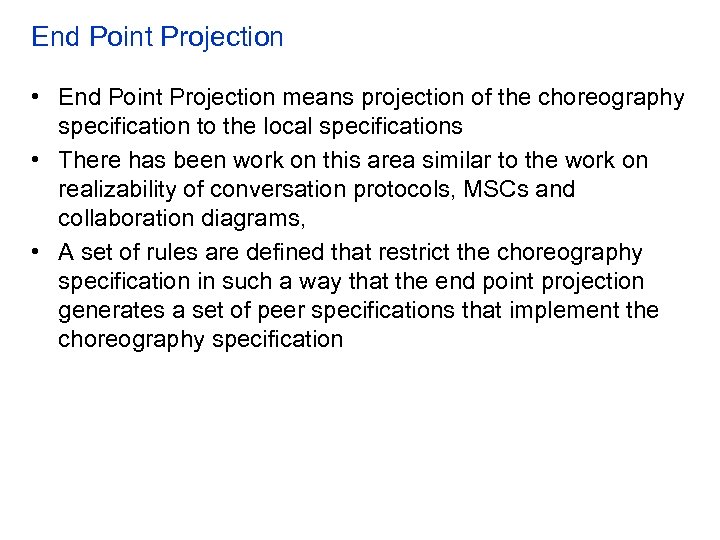 End Point Projection

• End Point Projection means projection of the choreography specification to the local specifications
• There has been work on this area similar to the work on realizability of conversation protocols, MSCs and collaboration diagrams,
• A set of rules are defined that restrict the choreography specification in such a way that the end point projection generates a set of peer specifications that implement the choreography specification